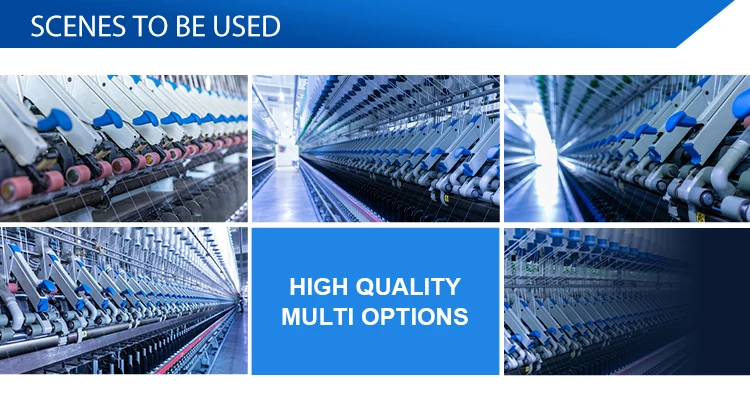 SCENES TO BE USED

HIGH QUALITY
MULTI OPTIONS